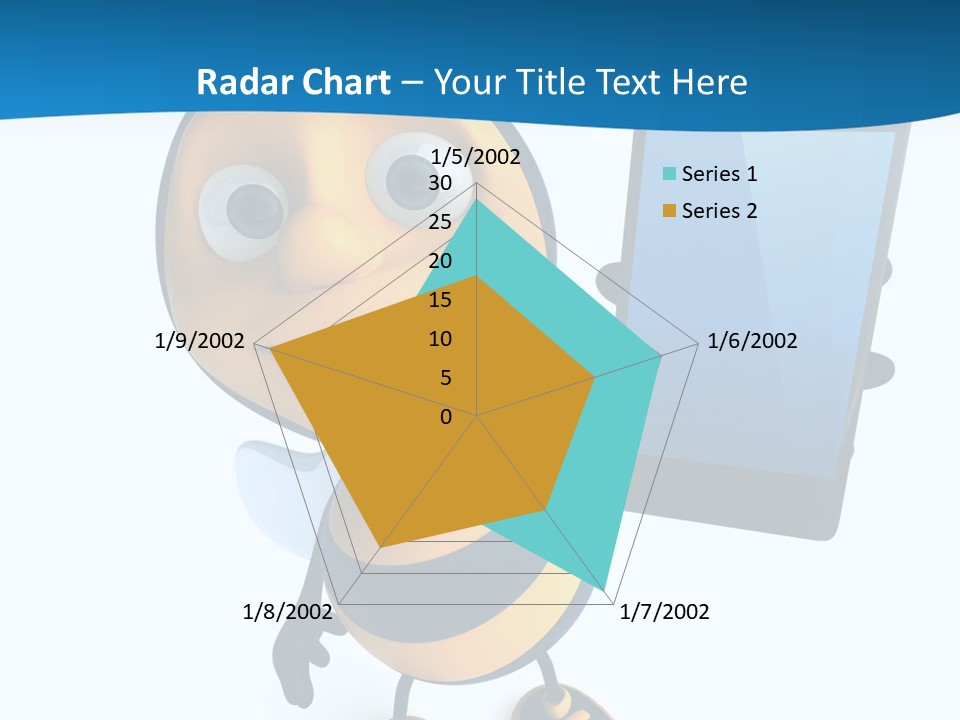 Radar Chart – Your Title Text Here

1/5/2002
30
25
20
15
10
5
0
1/6/2002
1/7/2002
1/8/2002
1/9/2002

Series 1
Series 2